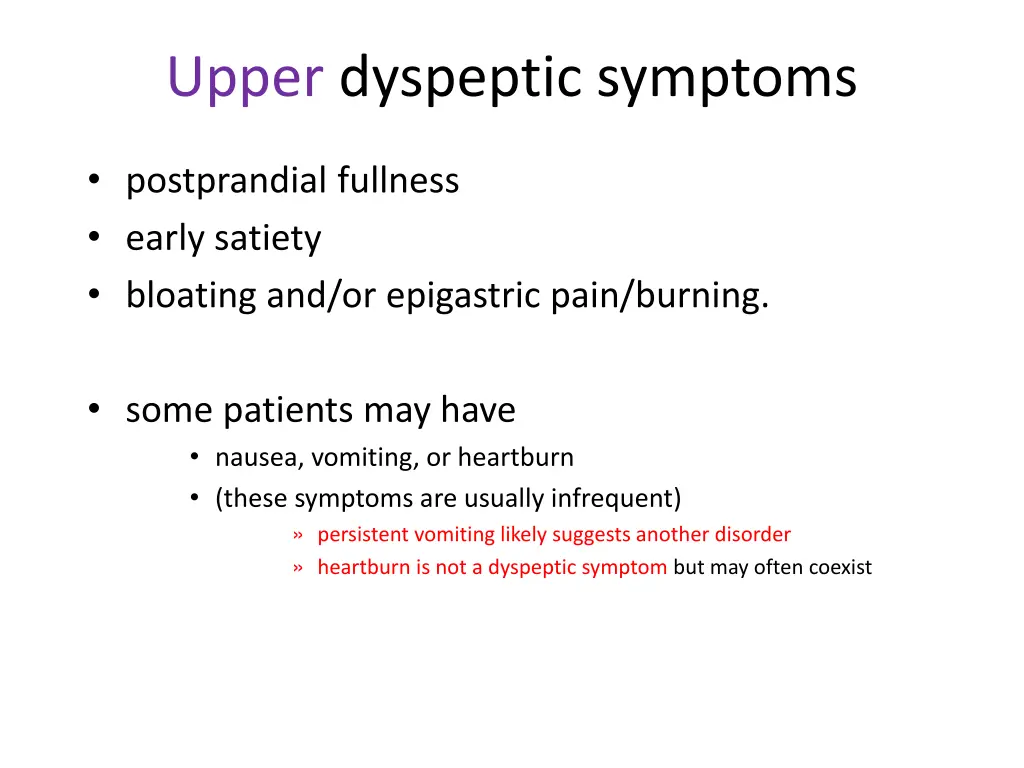 Upper dyspeptic symptoms

• postprandial fullness
• early satiety
• bloating and/or epigastric pain/burning.

• some patients may have
  • nausea, vomiting, or heartburn
  • (these symptoms are usually infrequent)
    » persistent vomiting likely suggests another disorder
    » heartburn is not a dyspeptic symptom but may often coexist